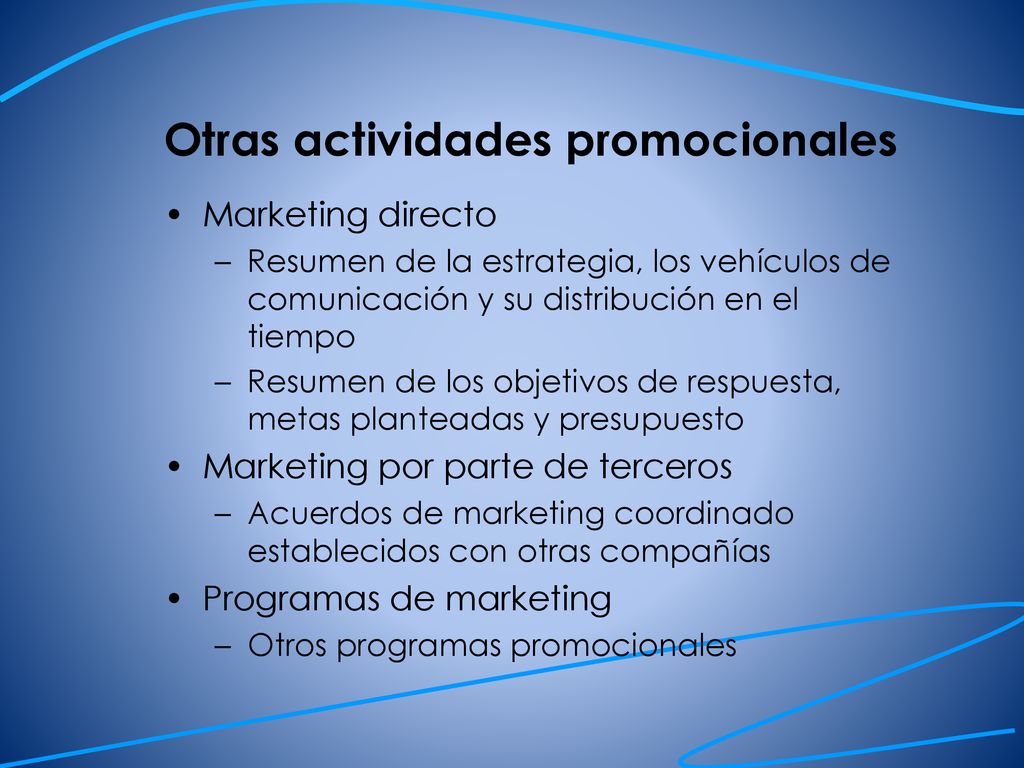 Otras actividades promocionales

• Marketing directo
  – Resumen de la estrategia, los vehículos de comunicación y su distribución en el tiempo
  – Resumen de los objetivos de respuesta, metas planteadas y presupuesto
• Marketing por parte de terceros
  – Acuerdos de marketing coordinado establecidos con otras compañías
• Programas de marketing
  – Otros programas promocionales